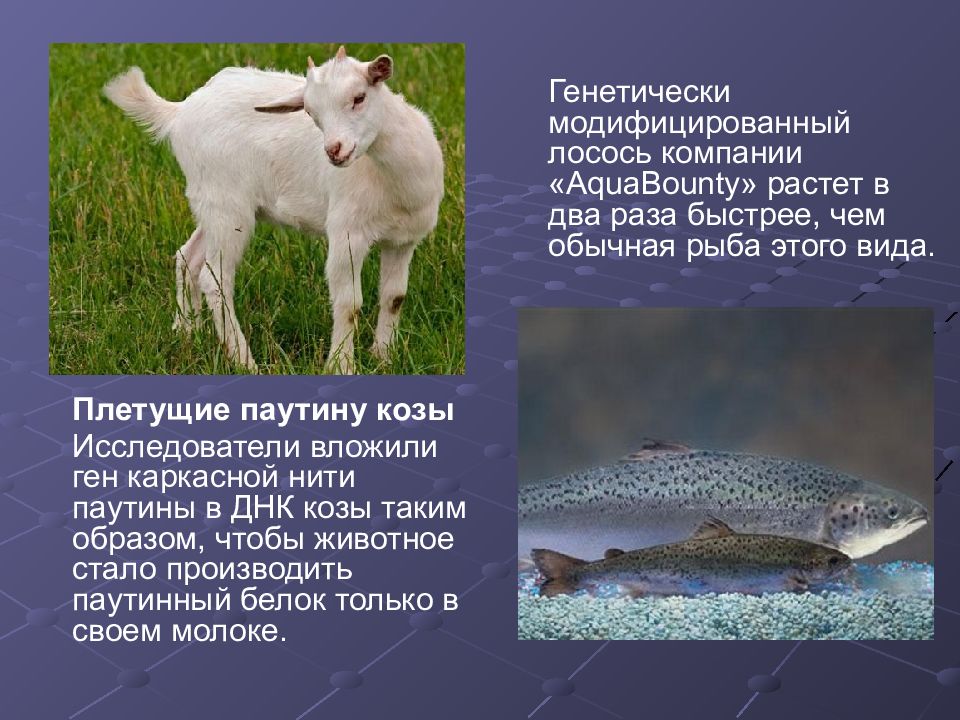 Генетически модифицированный лосось компании «AquaBounty» растет в два раза быстрее, чем обычная рыба этого вида.

Плетущие паутину козы

Исследователи вложили ген каркасной нити паутины в ДНК козы таким образом, чтобы животное стало производить паутинный белок только в своем молоке.